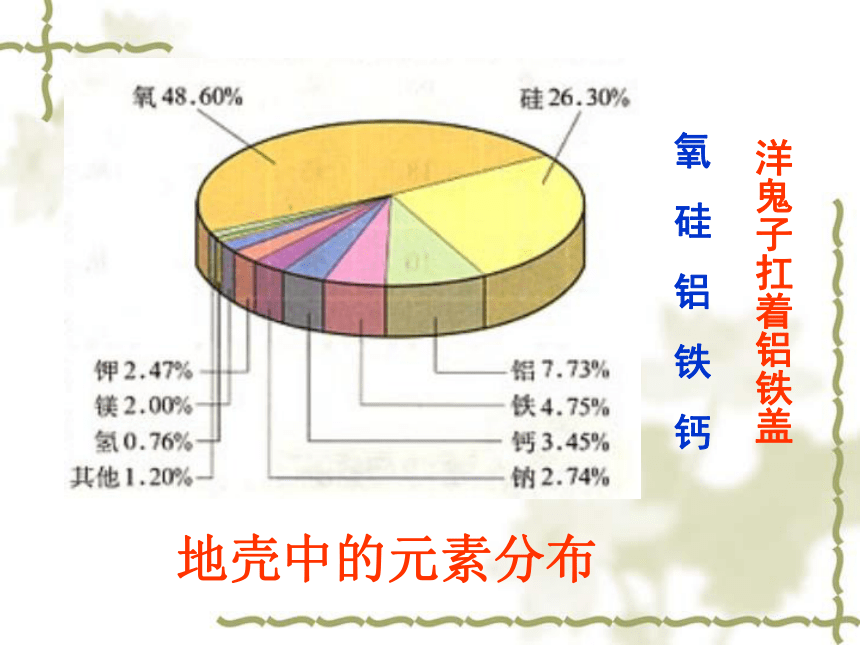 氧 48.60%

硅 26.30%

钾 2.47%
镁 2.00%
氢 0.76%
其他 1.20%

铝 7.73%
铁 4.75%
钙 3.45%
钠 2.74%

氧
硅
铝
铁
钙

洋鬼子扛着铝铁盖

地壳中的元素分布